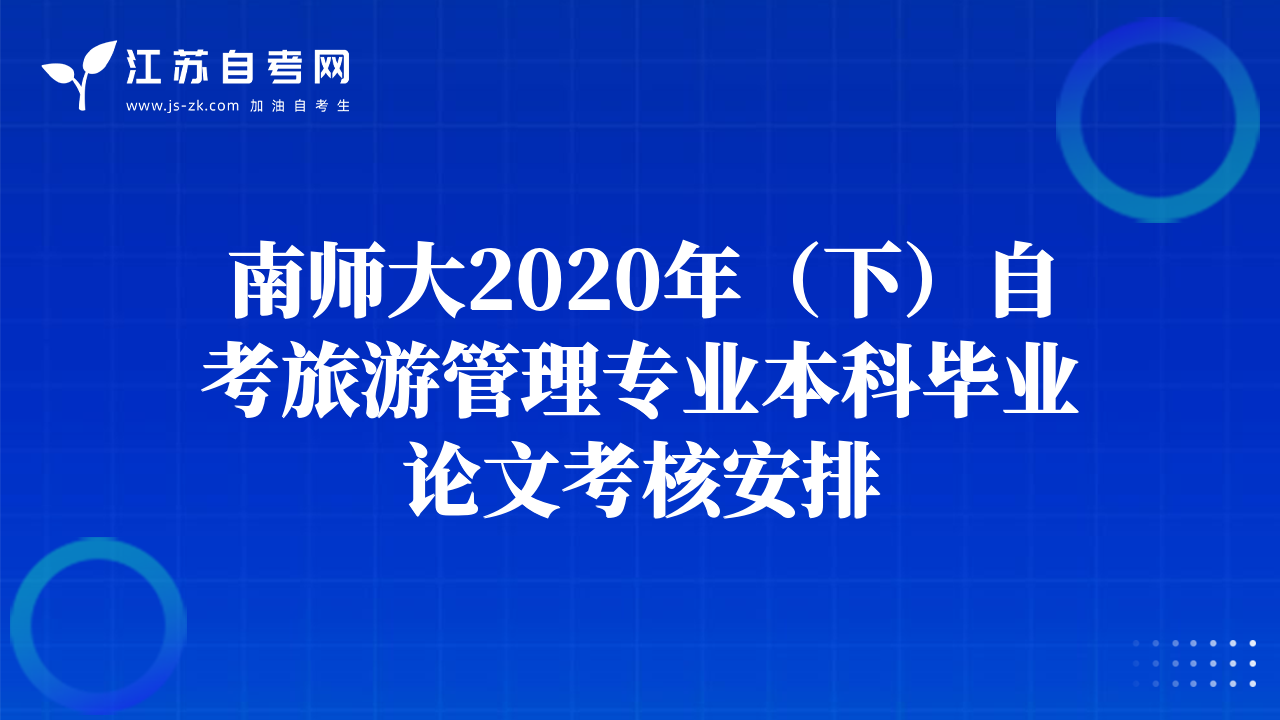 江苏自考网
www.js-zk.com 加油自考生

南师大2020年（下）自考旅游管理专业本科毕业论文考核安排